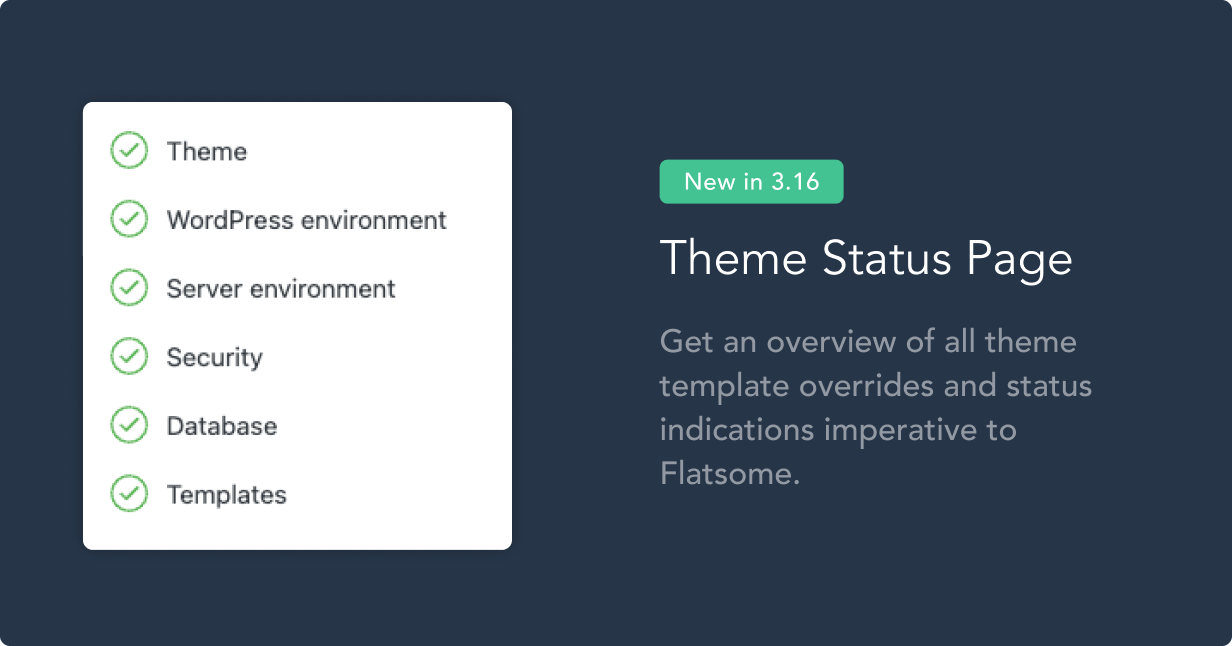 Theme
WordPress environment
Server environment
Security
Database
Templates

New in 3.16

Theme Status Page

Get an overview of all theme template overrides and status indications imperative to Flatsome.